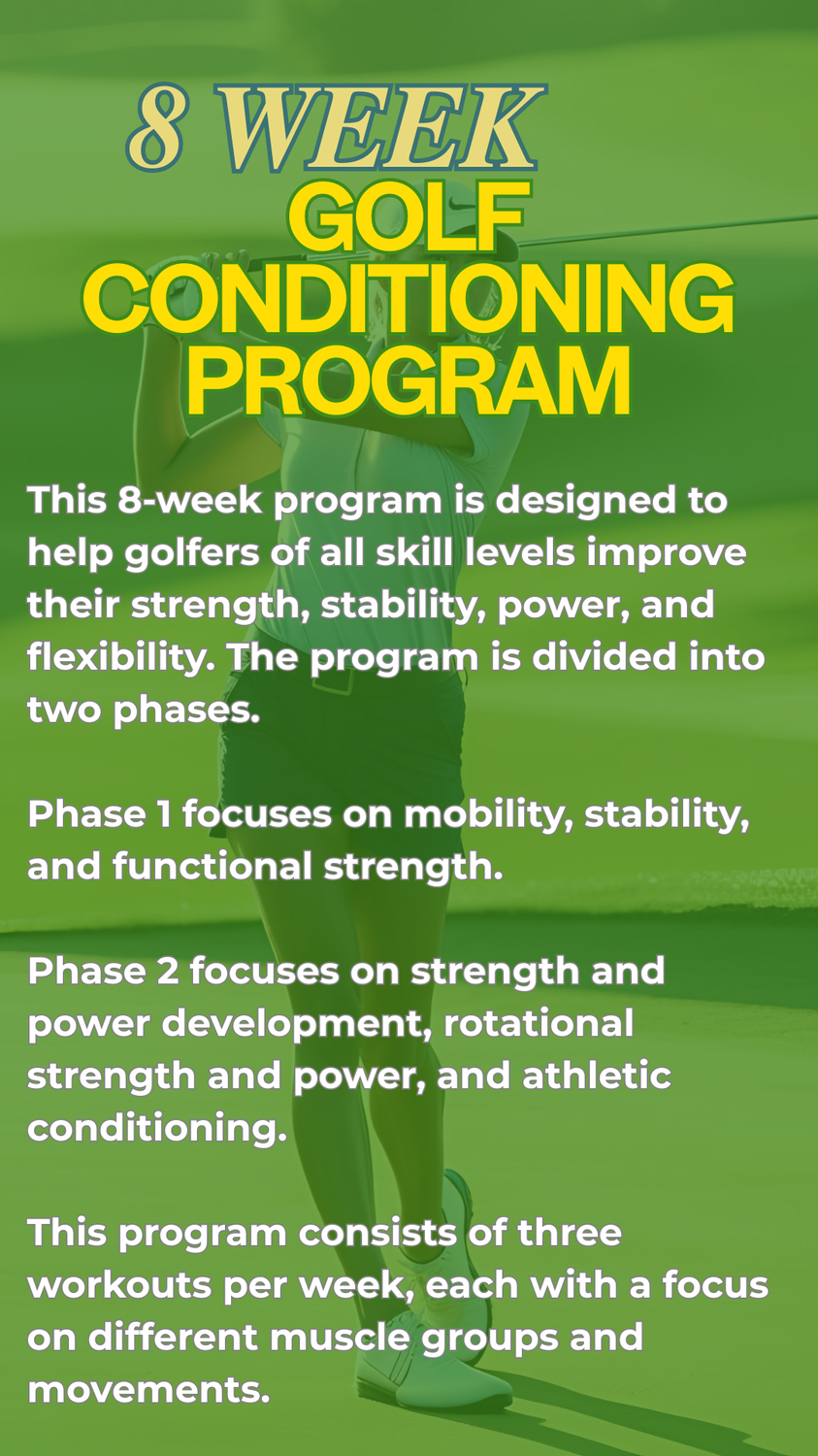 8 WEEK
GOLF
CONDITIONING
PROGRAM

This 8-week program is designed to help golfers of all skill levels improve their strength, stability, power, and flexibility. The program is divided into two phases.

Phase 1 focuses on mobility, stability, and functional strength.

Phase 2 focuses on strength and power development, rotational strength and power, and athletic conditioning.

This program consists of three workouts per week, each with a focus on different muscle groups and movements.